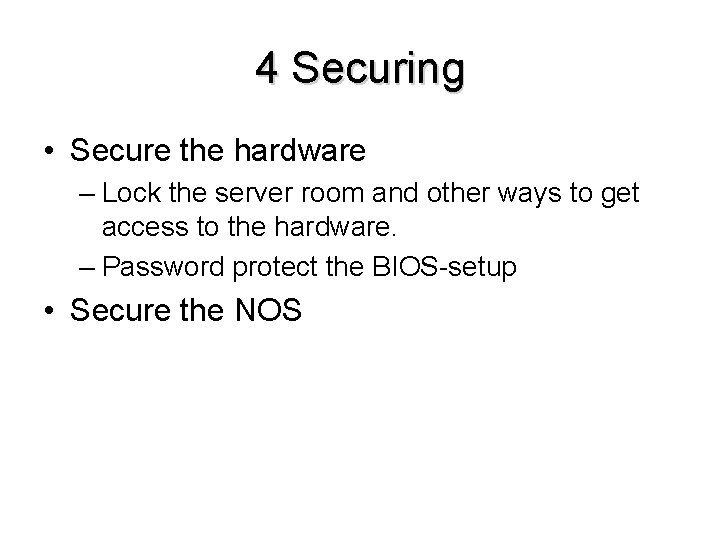 4 Securing

• Secure the hardware
– Lock the server room and other ways to get access to the hardware.
– Password protect the BIOS-setup
• Secure the NOS